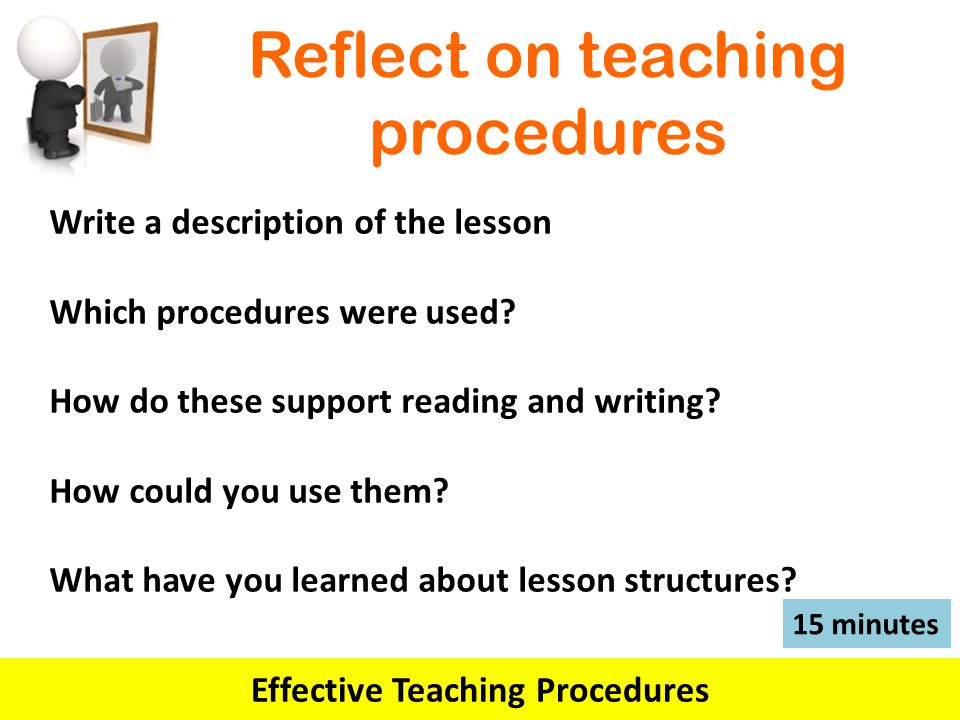 Reflect on teaching procedures

Write a description of the lesson

Which procedures were used?

How do these support reading and writing?

How could you use them?

What have you learned about lesson structures?

15 minutes

Effective Teaching Procedures